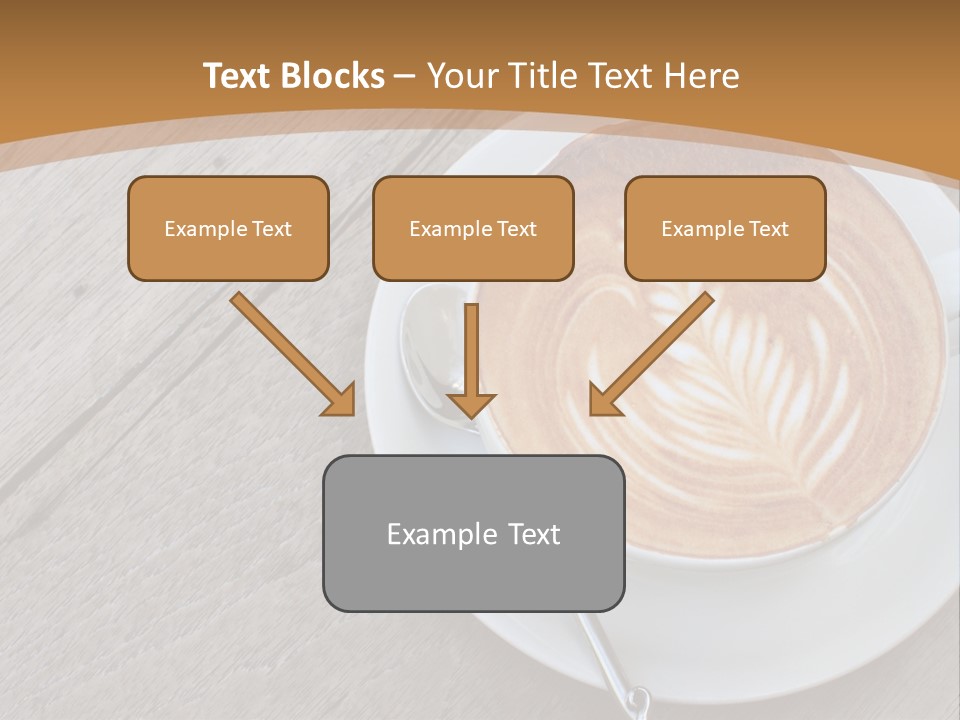 Text Blocks – Your Title Text Here

Example Text

Example Text

Example Text

Example Text